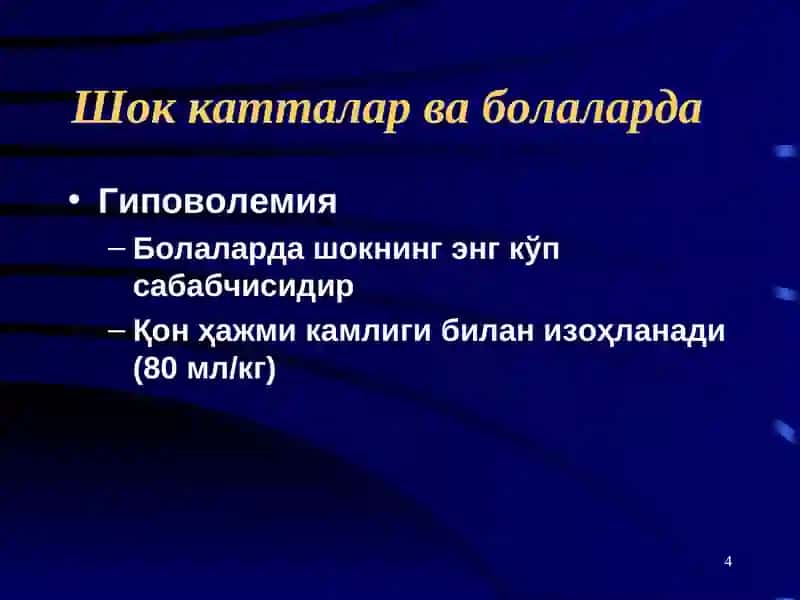 Шок катталар ва болаларда

• Гиповолемия
– Болаларда шокнинг энг кўп сабабчисидир
– Қон ҳажми камлиги билан изоҳланади (80 мл/кг)

4